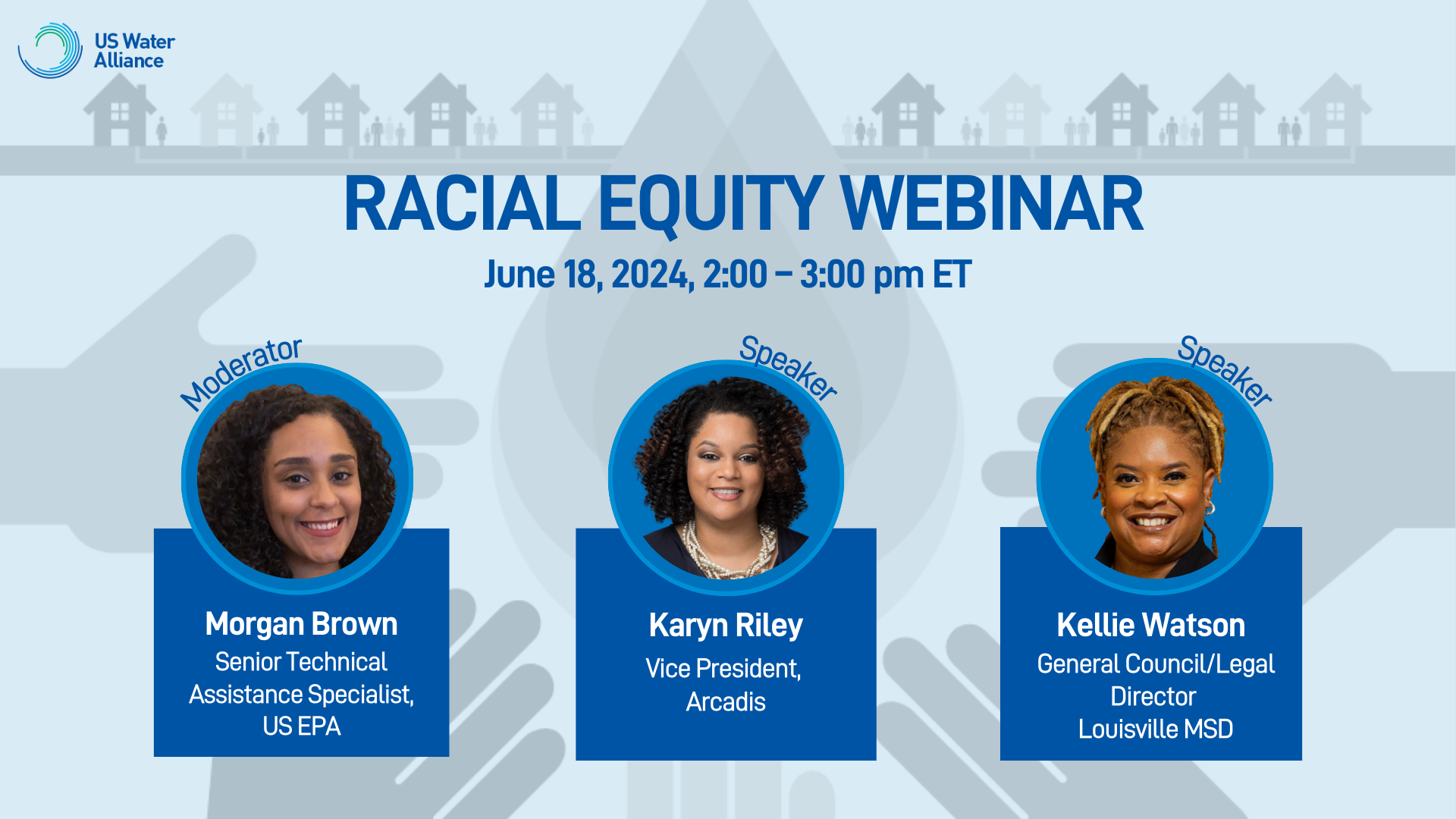 US Water Alliance

RACIAL EQUITY WEBINAR

June 18, 2024, 2:00 – 3:00 pm ET

Moderator

Morgan Brown
Senior Technical Assistance Specialist, US EPA

Speaker

Karyn Riley
Vice President, Arcadis

Speaker

Kellie Watson
General Council/Legal Director
Louisville MSD